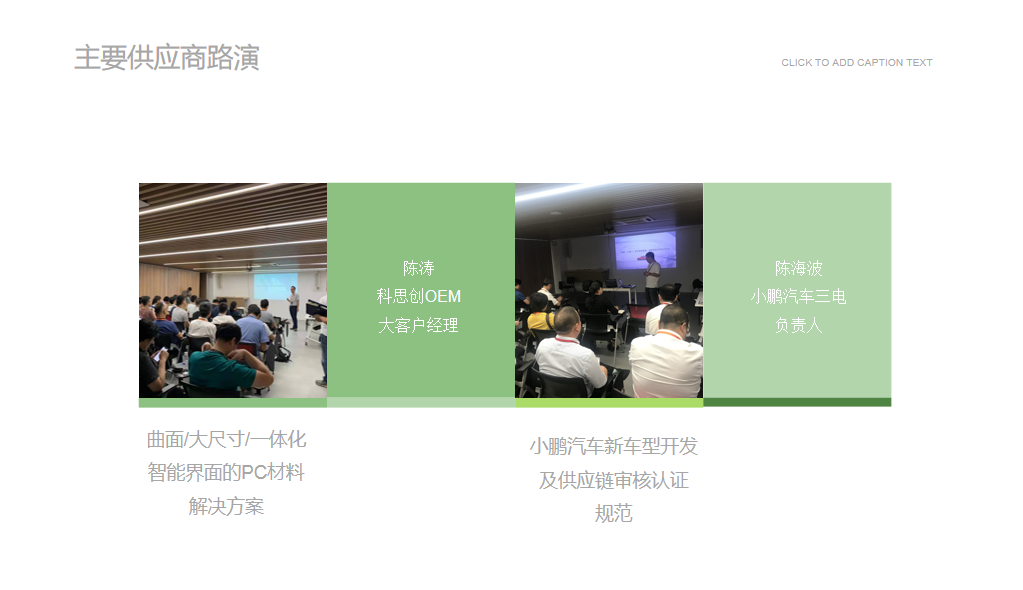 主要供应商路演

CLICK TO ADD CAPTION TEXT

陈涛
科思创OEM
大客户经理

陈海波
小鹏汽车三电
负责人

曲面/大尺寸/一体化
智能界面的PC材料
解决方案

小鹏汽车新车型开发
及供应链审核认证
规范